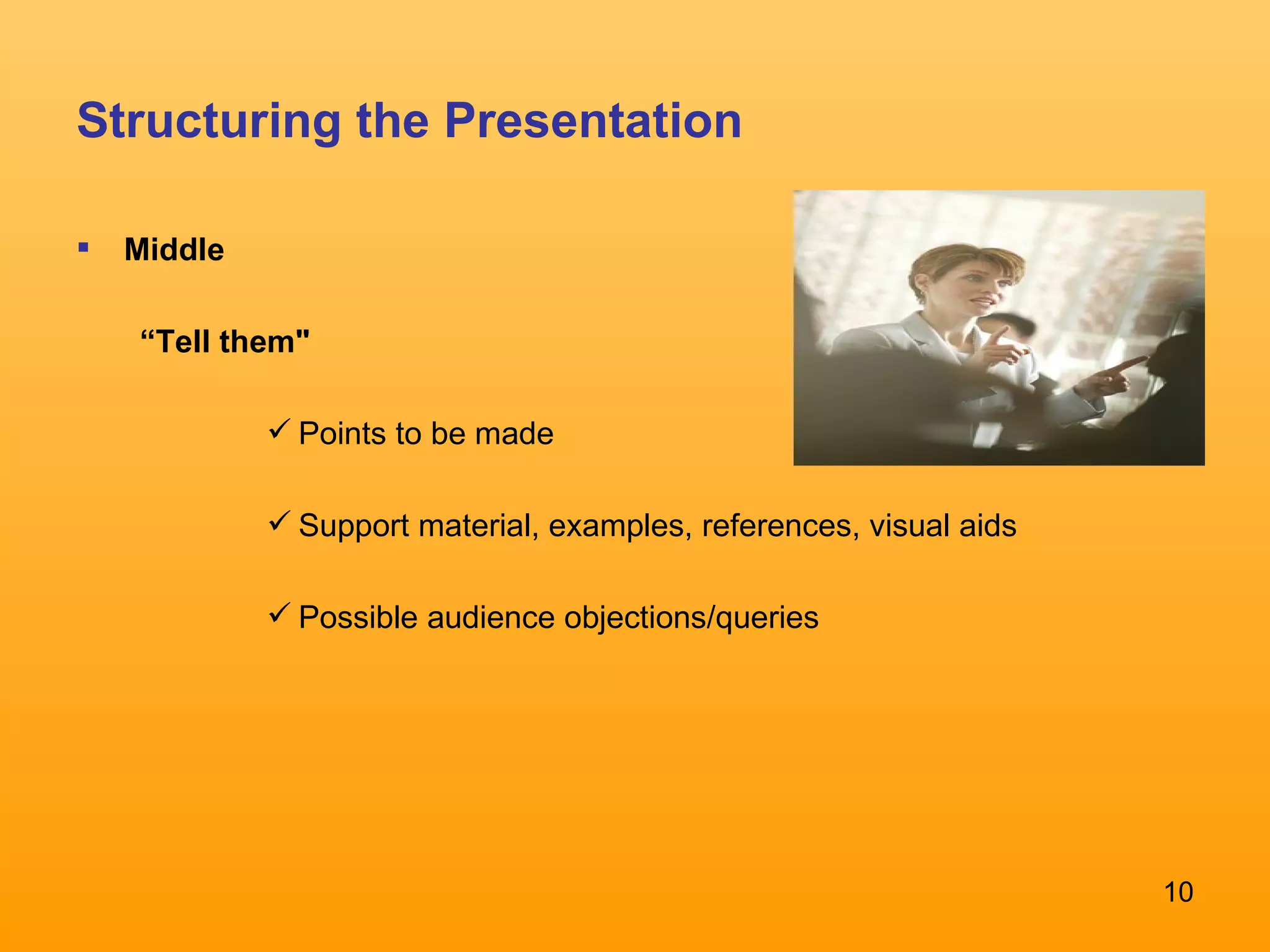 Structuring the Presentation

▪ Middle

“Tell them"

✓ Points to be made

✓ Support material, examples, references, visual aids

✓ Possible audience objections/queries

10